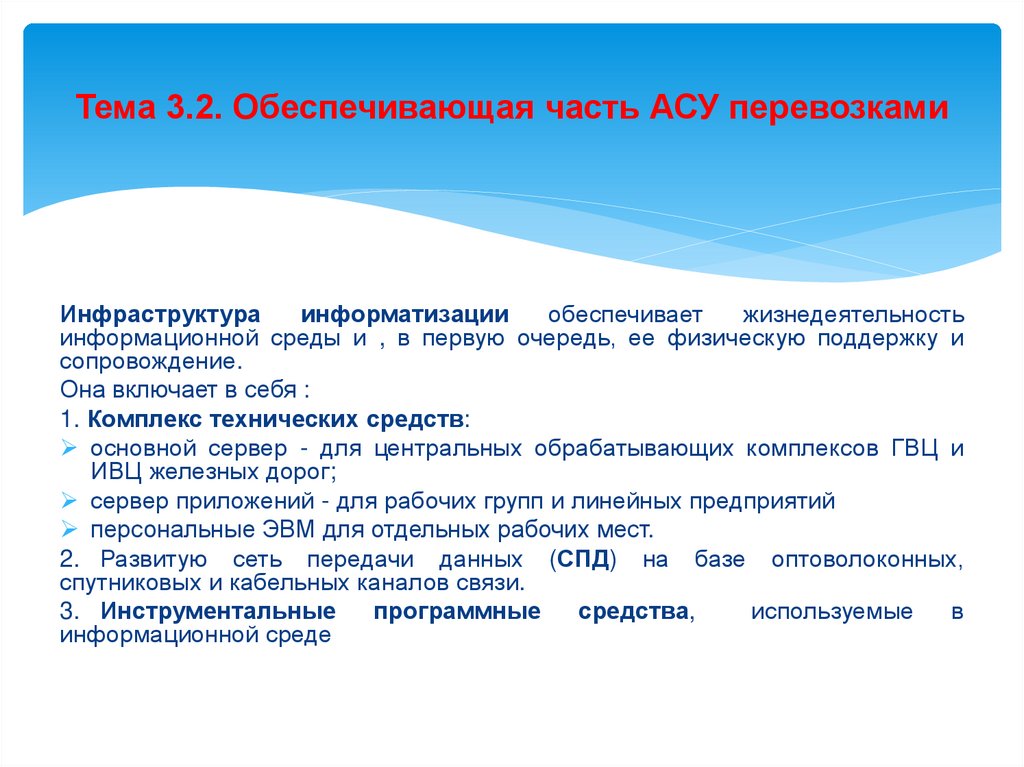 Тема 3.2. Обеспечивающая часть АСУ перевозками

Инфраструктура информатизации обеспечивает жизнедеятельность информационной среды и , в первую очередь, ее физическую поддержку и сопровождение.

Она включает в себя :

1. Комплекс технических средств:

➢ основной сервер - для центральных обрабатывающих комплексов ГВЦ и ИВЦ железных дорог;

➢ сервер приложений - для рабочих групп и линейных предприятий

➢ персональные ЭВМ для отдельных рабочих мест.

2. Развитую сеть передачи данных (СПД) на базе оптоволоконных, спутниковых и кабельных каналов связи.

3. Инструментальные программные средства, используемые в информационной среде